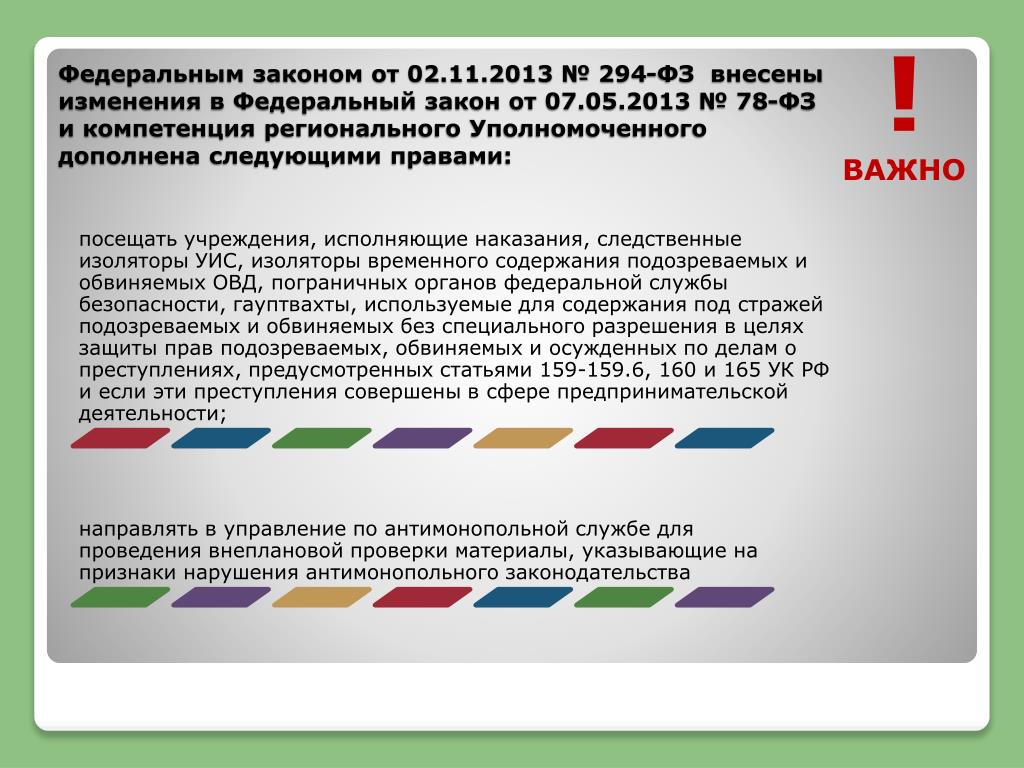 Федеральным законом от 02.11.2013 № 294-ФЗ внесены изменения в Федеральный закон от 07.05.2013 № 78-ФЗ и компетенция регионального Уполномоченного дополнена следующими правами:

!
ВАЖНО

посещать учреждения, исполняющие наказания, следственные изоляторы УИС, изоляторы временного содержания подозреваемых и обвиняемых ОВД, пограничных органов федеральной службы безопасности, гауптвахты, используемые для содержания под стражей подозреваемых и обвиняемых без специального разрешения в целях защиты прав подозреваемых, обвиняемых и осужденных по делам о преступлениях, предусмотренных статьями 159-159.6, 160 и 165 УК РФ и если эти преступления совершены в сфере предпринимательской деятельности;

направлять в управление по антимонопольной службе для проведения внеплановой проверки материалы, указывающие на признаки нарушения антимонопольного законодательства